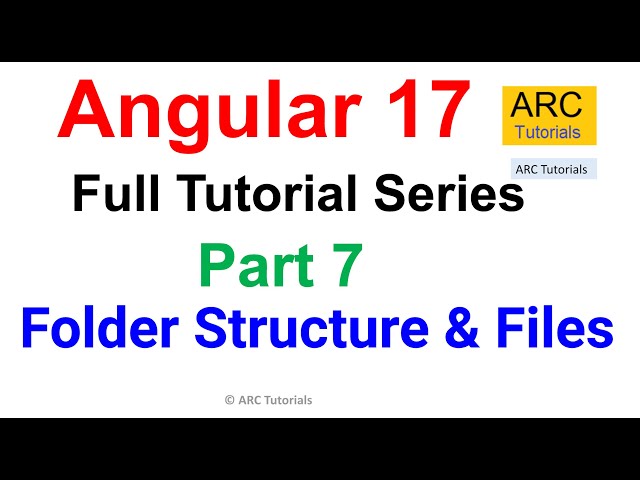 Angular 17

ARC
Tutorials

ARC Tutorials

Full Tutorial Series

Part 7

Folder Structure & Files

© ARC Tutorials